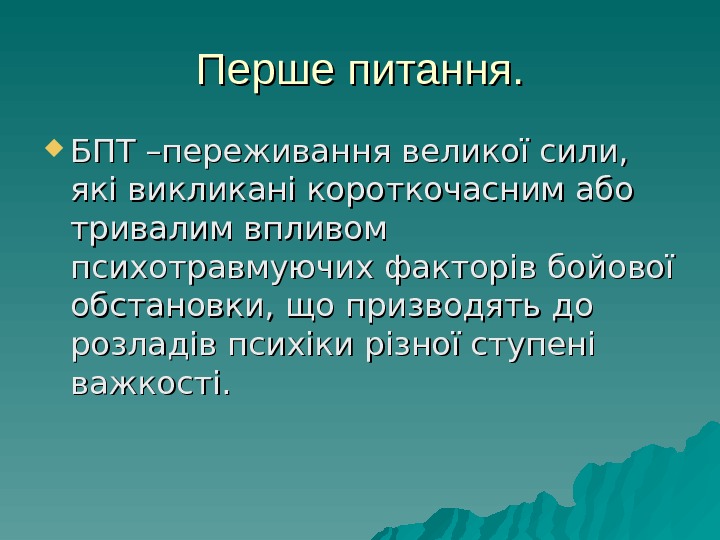 Перше питання.

БПТ –переживання великої сили, які викликані короткочасним або тривалим впливом психотравмуючих факторів бойової обстановки, що призводять до розладів психіки різної ступені важкості.